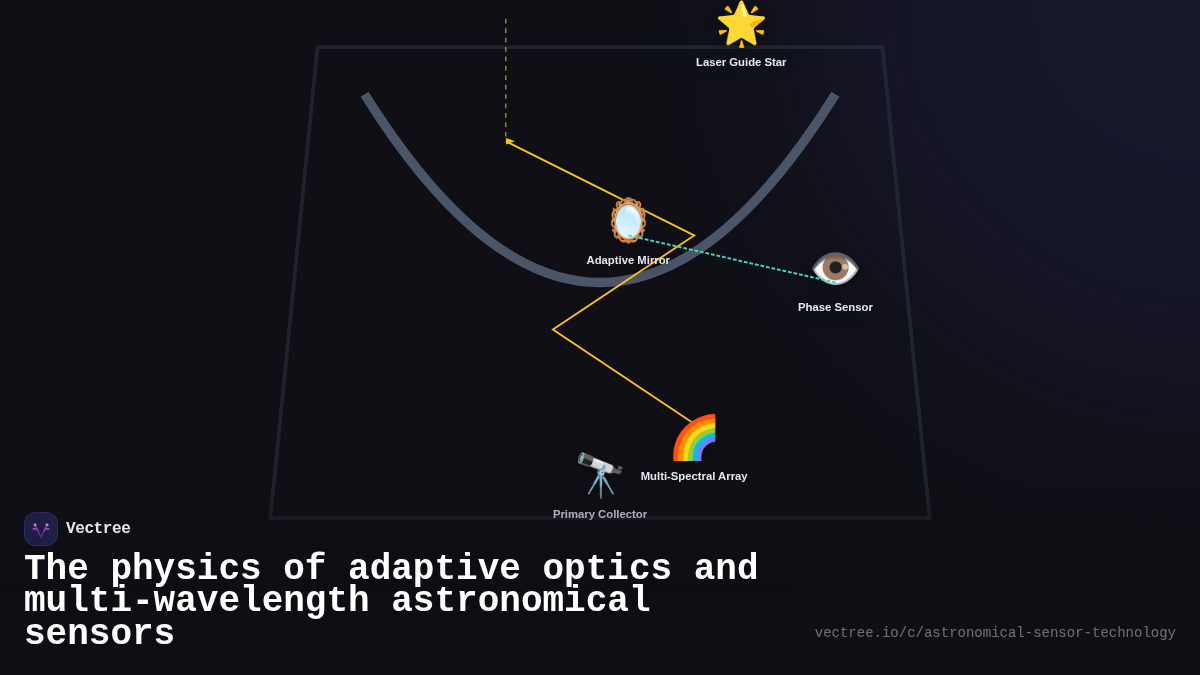 Laser Guide Star

Adaptive Mirror

Phase Sensor

Multi-Spectral Array

Primary Collector

Vectree

The physics of adaptive optics and multi-wavelength astronomical sensors

vectree.io/c/astronomical-sensor-technology